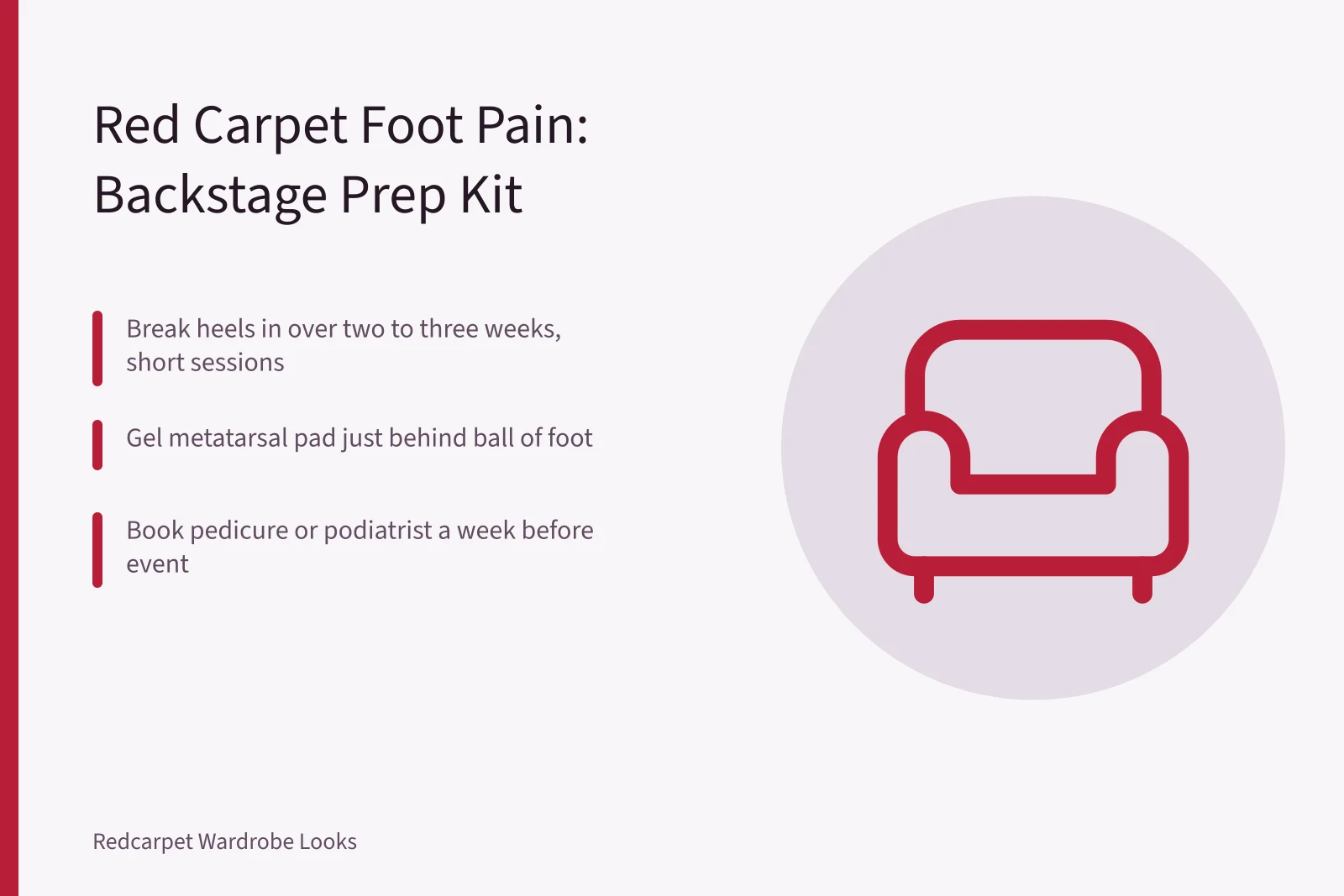 Red Carpet Foot Pain: Backstage Prep Kit

Break heels in over two to three weeks, short sessions

Gel metatarsal pad just behind ball of foot

Book pedicure or podiatrist a week before event

Redcarpet Wardrobe Looks